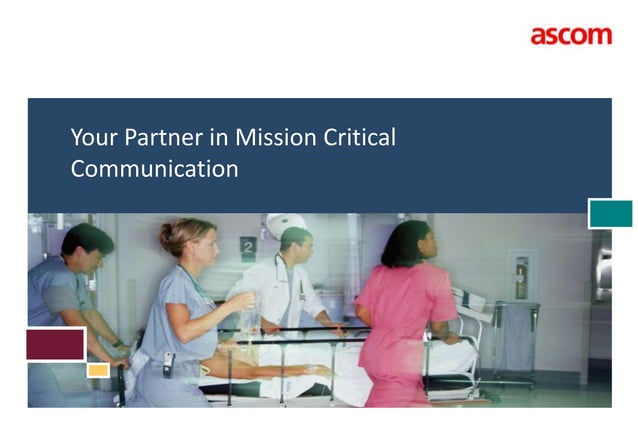 ascom

Your Partner in Mission Critical Communication

2